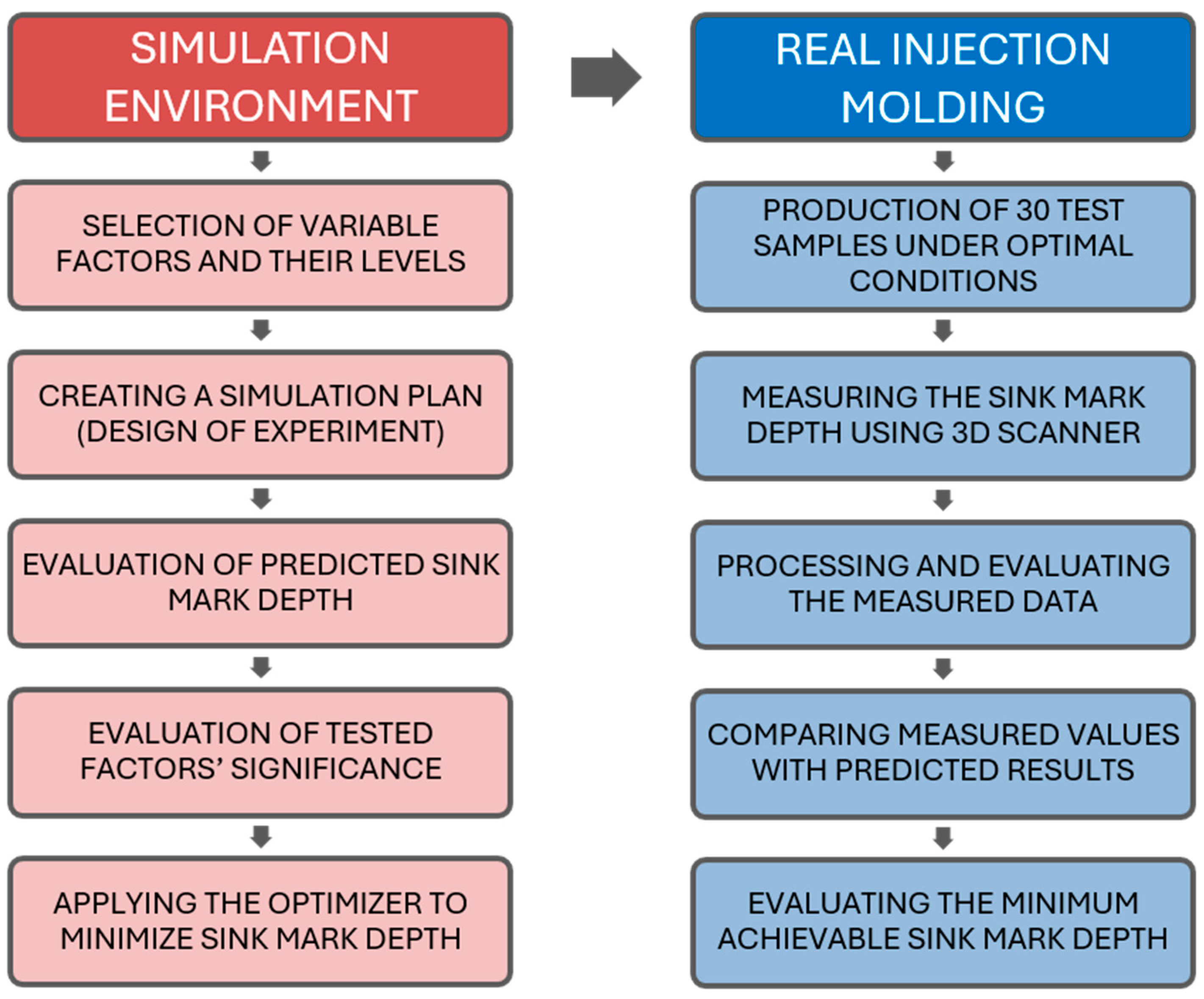 SIMULATION ENVIRONMENT

SELECTION OF VARIABLE FACTORS AND THEIR LEVELS

CREATING A SIMULATION PLAN (DESIGN OF EXPERIMENT)

EVALUATION OF PREDICTED SINK MARK DEPTH

EVALUATION OF TESTED FACTORS' SIGNIFICANCE

APPLYING THE OPTIMIZER TO MINIMIZE SINK MARK DEPTH

REAL INJECTION MOLDING

PRODUCTION OF 30 TEST SAMPLES UNDER OPTIMAL CONDITIONS

MEASURING THE SINK MARK DEPTH USING 3D SCANNER

PROCESSING AND EVALUATING THE MEASURED DATA

COMPARING MEASURED VALUES WITH PREDICTED RESULTS

EVALUATING THE MINIMUM ACHIEVABLE SINK MARK DEPTH